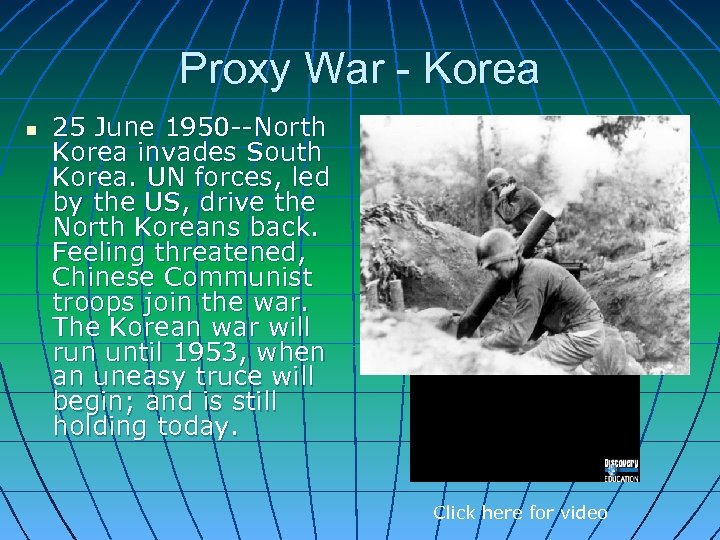 Proxy War - Korea

25 June 1950--North Korea invades South Korea. UN forces, led by the US, drive the North Koreans back. Feeling threatened, Chinese Communist troops join the war. The Korean war will run until 1953, when an uneasy truce will begin; and is still holding today.

Discovery EDUCATION

Click here for video